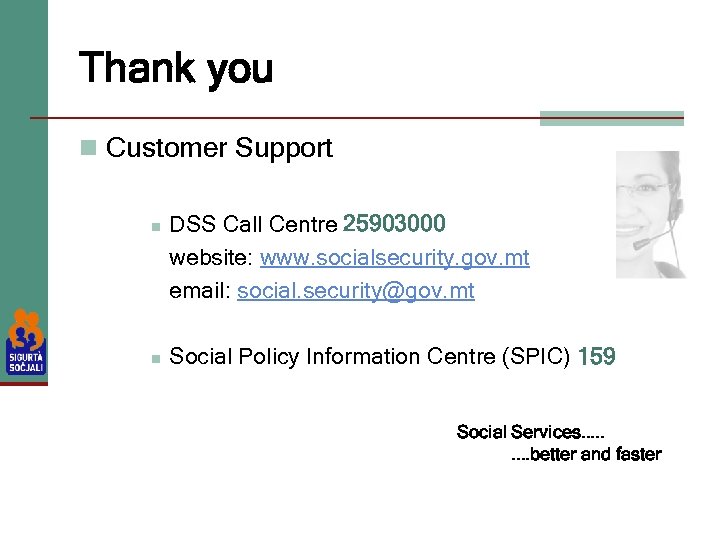 Thank you

Customer Support

DSS Call Centre 25903000
website: www.socialsecurity.gov.mt
email: social.security@gov.mt

Social Policy Information Centre (SPIC) 159

SIGURTÀ SOĊJALI

Social Services.....
....better and faster